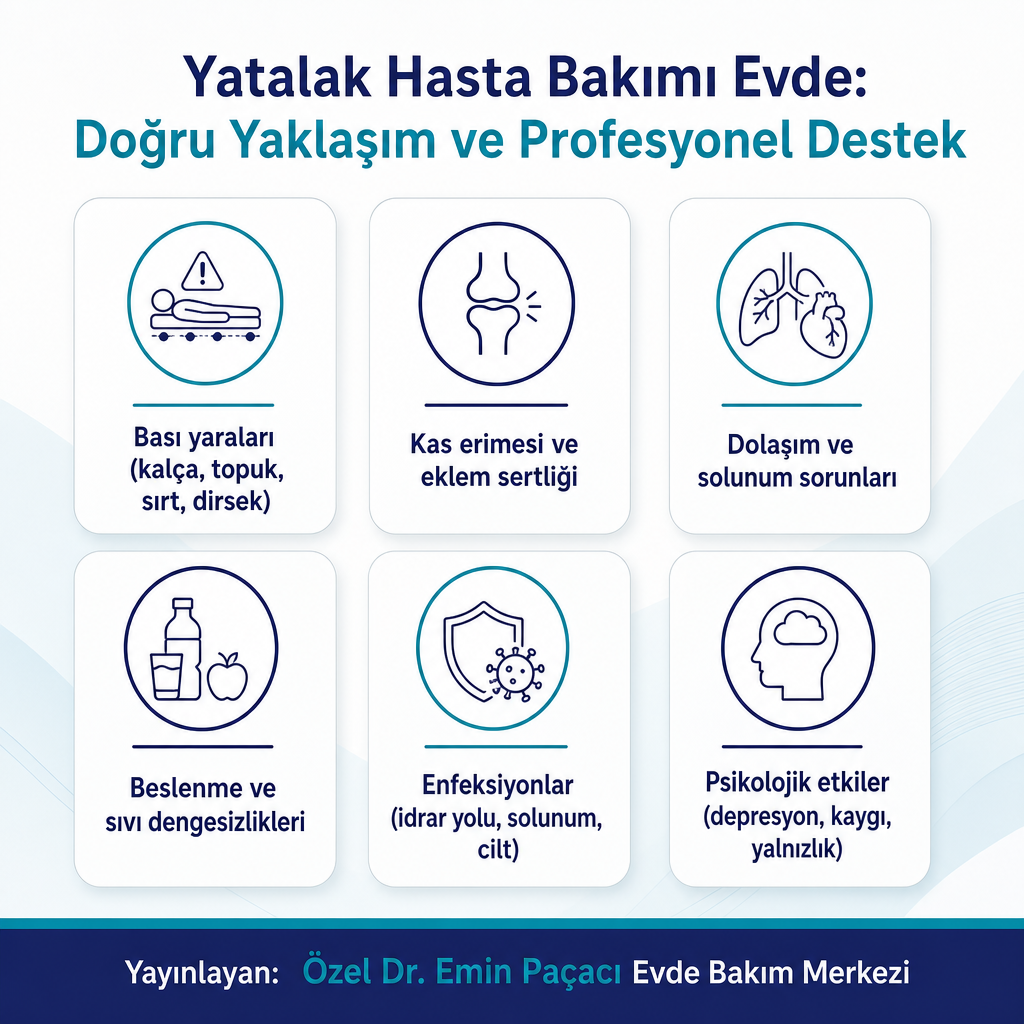 Yatalak Hasta Bakımı Evde:
Doğru Yaklaşım ve Profesyonel Destek

Bası yaraları (kalça, topuk, sırt, dirsek)

Kas erimesi ve eklem sertliği

Dolaşım ve solunum sorunları

Beslenme ve sıvı dengesizlikleri

Enfeksiyonlar (idrar yolu, solunum, cilt)

Psikolojik etkiler (depresyon, kaygı, yalnızlık)

Yayınlayan: Özel Dr. Emin Paçacı Evde Bakım Merkezi